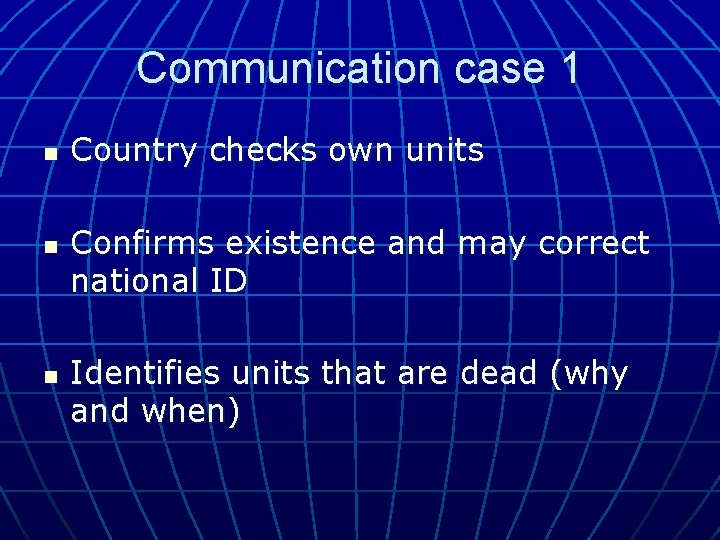 Communication case 1

• Country checks own units

• Confirms existence and may correct national ID

• Identifies units that are dead (why and when)